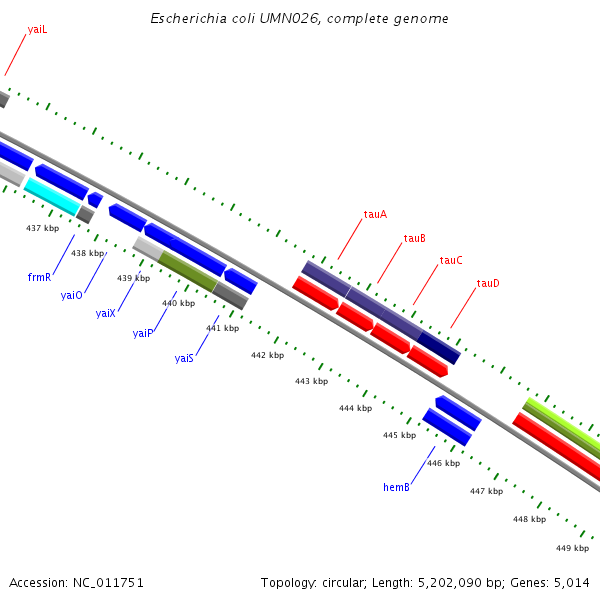 Escherichia coli UMN026, complete genome

yaiL

tauA
tauB
tauC
tauD

437 kbp
438 kbp
439 kbp
440 kbp
441 kbp
442 kbp
443 kbp
444 kbp
445 kbp
446 kbp
447 kbp
448 kbp
449 kbp

frmR
yaiO
yaiX
yaiP
yaiS
hemB

Accession: NC_011751
Topology: circular; Length: 5,202,090 bp; Genes: 5,014